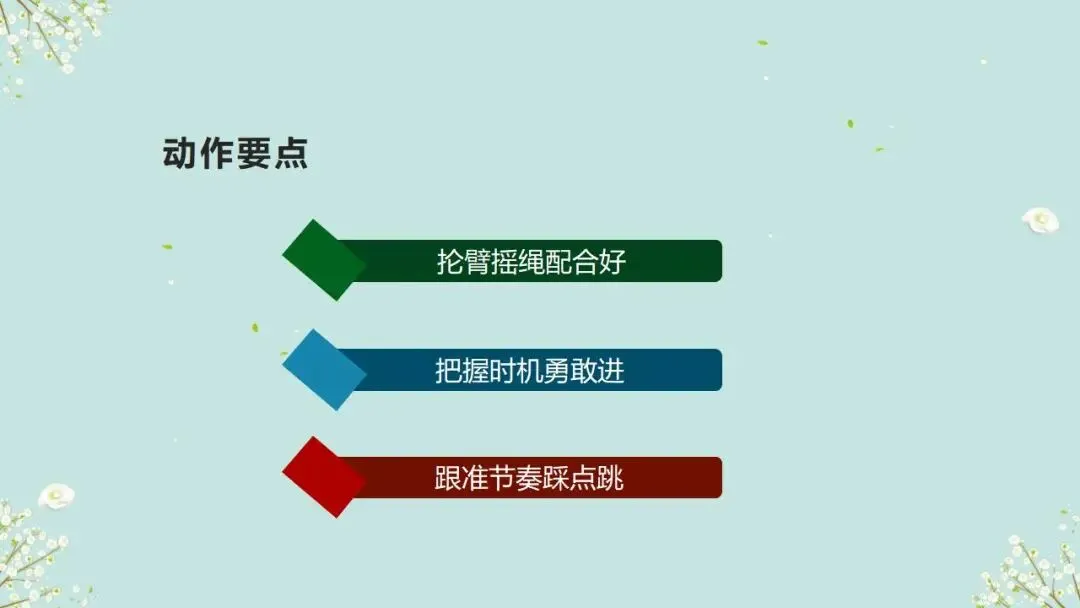 动作要点

抡臂摇绳配合好

把握时机勇敢进

跟准节奏踩点跳